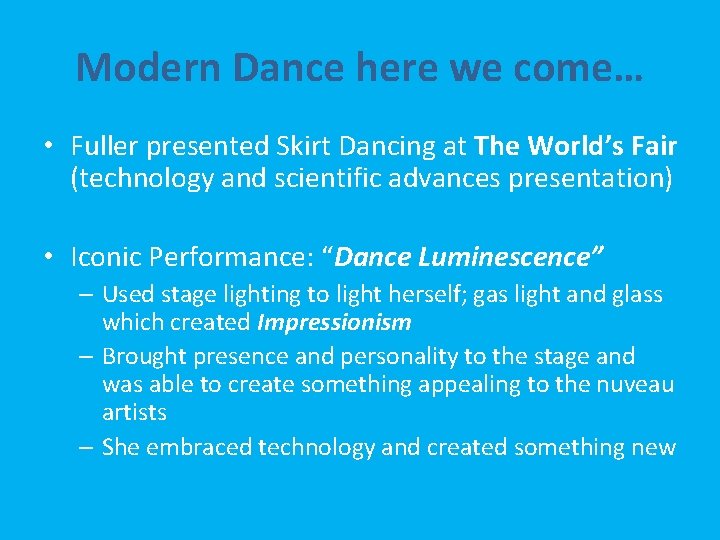 Modern Dance here we come…

• Fuller presented Skirt Dancing at The World's Fair (technology and scientific advances presentation)

• Iconic Performance: "Dance Luminescence"
– Used stage lighting to light herself; gas light and glass which created Impressionism
– Brought presence and personality to the stage and was able to create something appealing to the nuveau artists
– She embraced technology and created something new